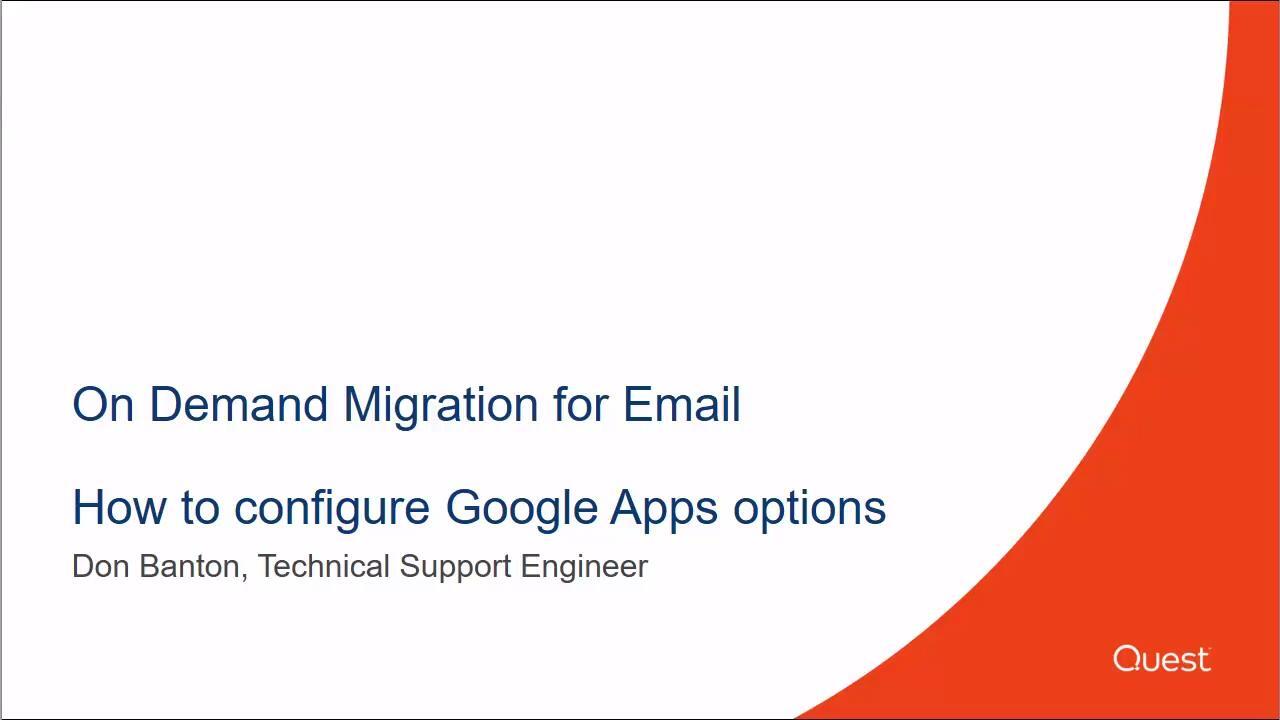 On Demand Migration for Email

How to configure Google Apps options

Don Banton, Technical Support Engineer

Quest